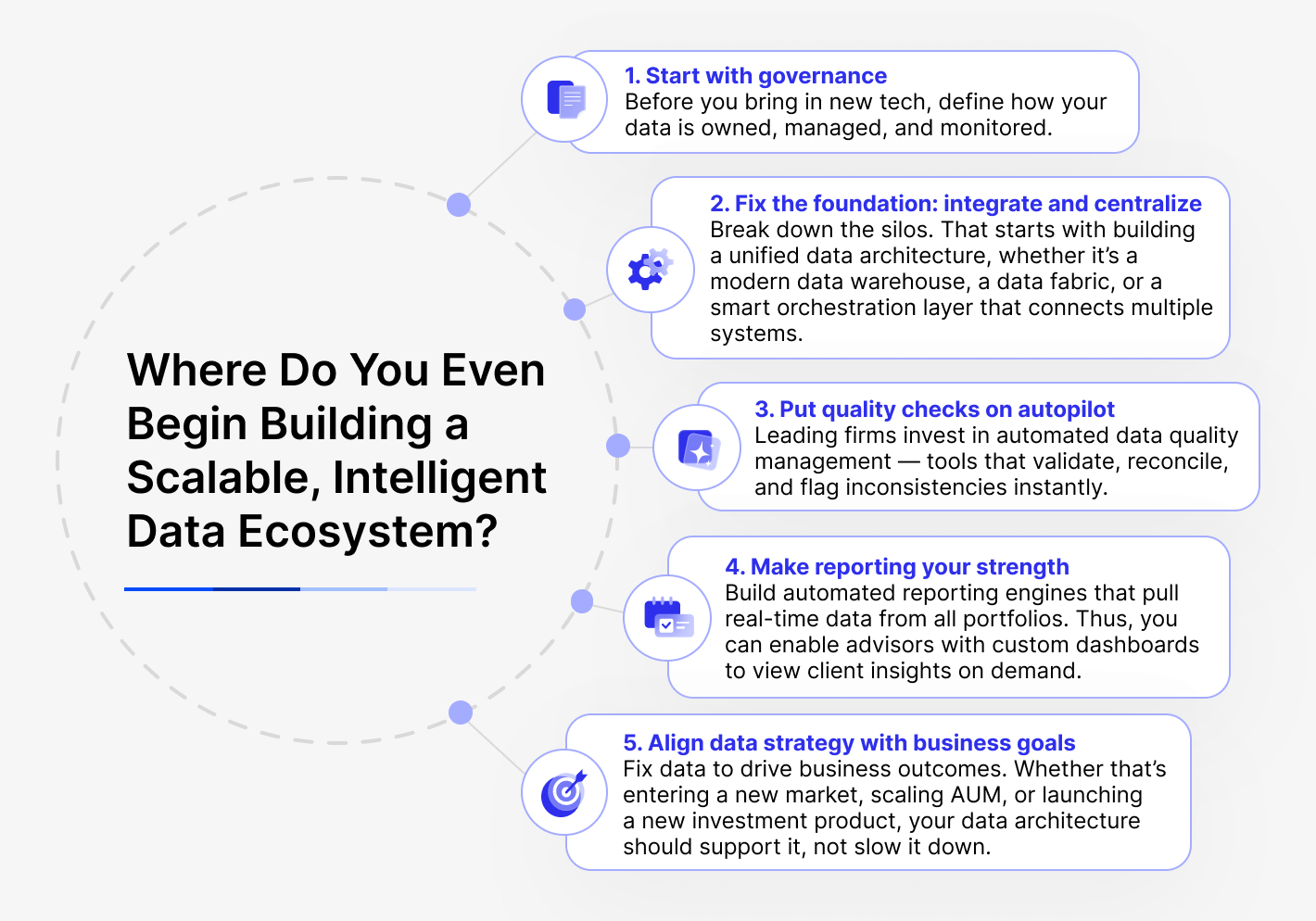 Where Do You Even Begin Building a Scalable, Intelligent Data Ecosystem?

1. Start with governance
Before you bring in new tech, define how your data is owned, managed, and monitored.

2. Fix the foundation: integrate and centralize
Break down the silos. That starts with building a unified data architecture, whether it's a modern data warehouse, a data fabric, or a smart orchestration layer that connects multiple systems.

3. Put quality checks on autopilot
Leading firms invest in automated data quality management — tools that validate, reconcile, and flag inconsistencies instantly.

4. Make reporting your strength
Build automated reporting engines that pull real-time data from all portfolios. Thus, you can enable advisors with custom dashboards to view client insights on demand.

5. Align data strategy with business goals
Fix data to drive business outcomes. Whether that's entering a new market, scaling AUM, or launching a new investment product, your data architecture should support it, not slow it down.